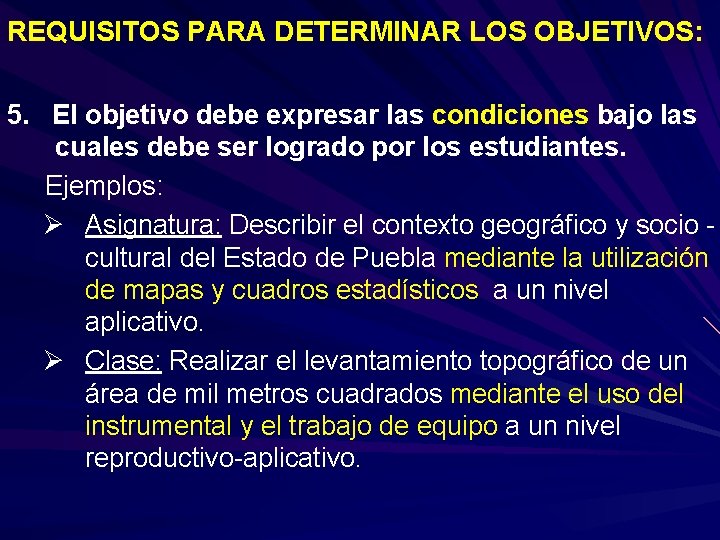 REQUISITOS PARA DETERMINAR LOS OBJETIVOS:

5. El objetivo debe expresar las condiciones bajo las cuales debe ser logrado por los estudiantes.

Ejemplos:

➢ Asignatura: Describir el contexto geográfico y socio - cultural del Estado de Puebla mediante la utilización de mapas y cuadros estadísticos a un nivel aplicativo.

➢ Clase: Realizar el levantamiento topográfico de un área de mil metros cuadrados mediante el uso del instrumental y el trabajo de equipo a un nivel reproductivo-aplicativo.